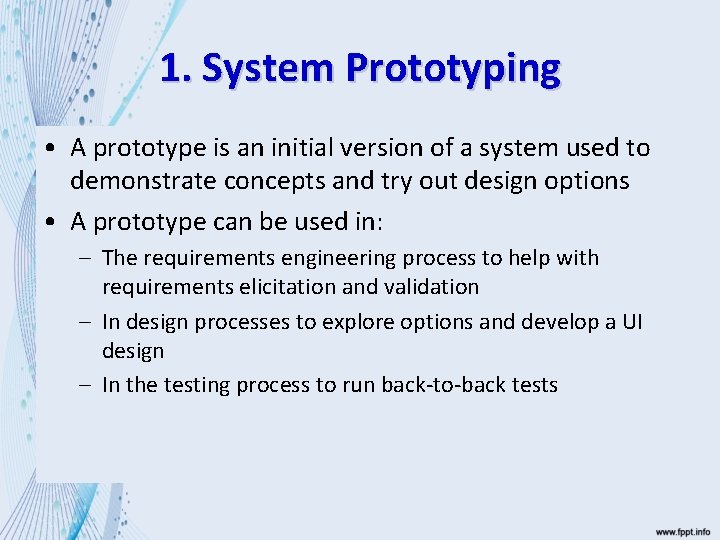 1. System Prototyping

• A prototype is an initial version of a system used to demonstrate concepts and try out design options

• A prototype can be used in:

– The requirements engineering process to help with requirements elicitation and validation

– In design processes to explore options and develop a UI design

– In the testing process to run back-to-back tests

www.fppt.info